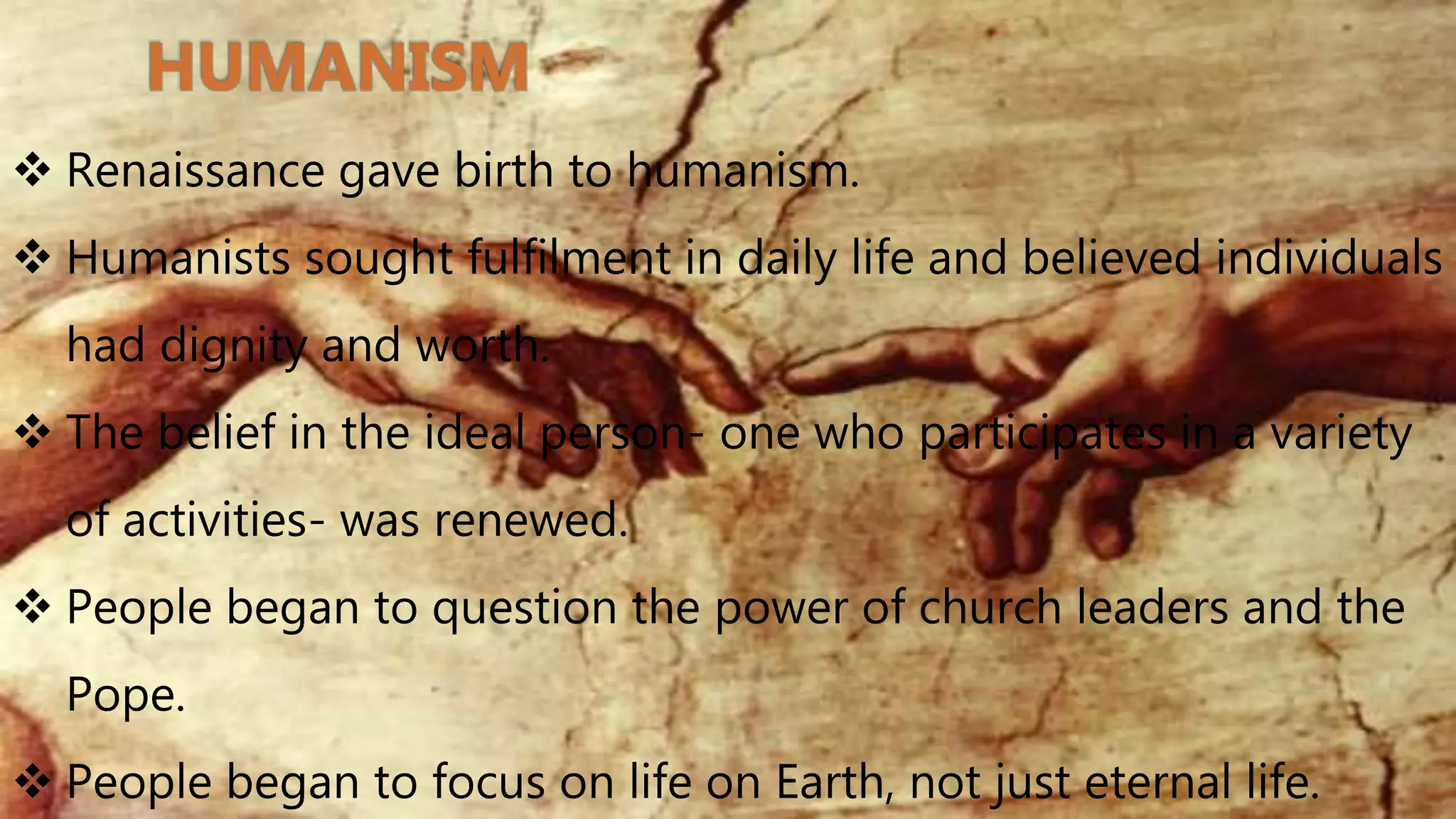 HUMANISM

❖ Renaissance gave birth to humanism.

❖ Humanists sought fulfilment in daily life and believed individuals had dignity and worth.

❖ The belief in the ideal person- one who participates in a variety of activities- was renewed.

❖ People began to question the power of church leaders and the Pope.

❖ People began to focus on life on Earth, not just eternal life.